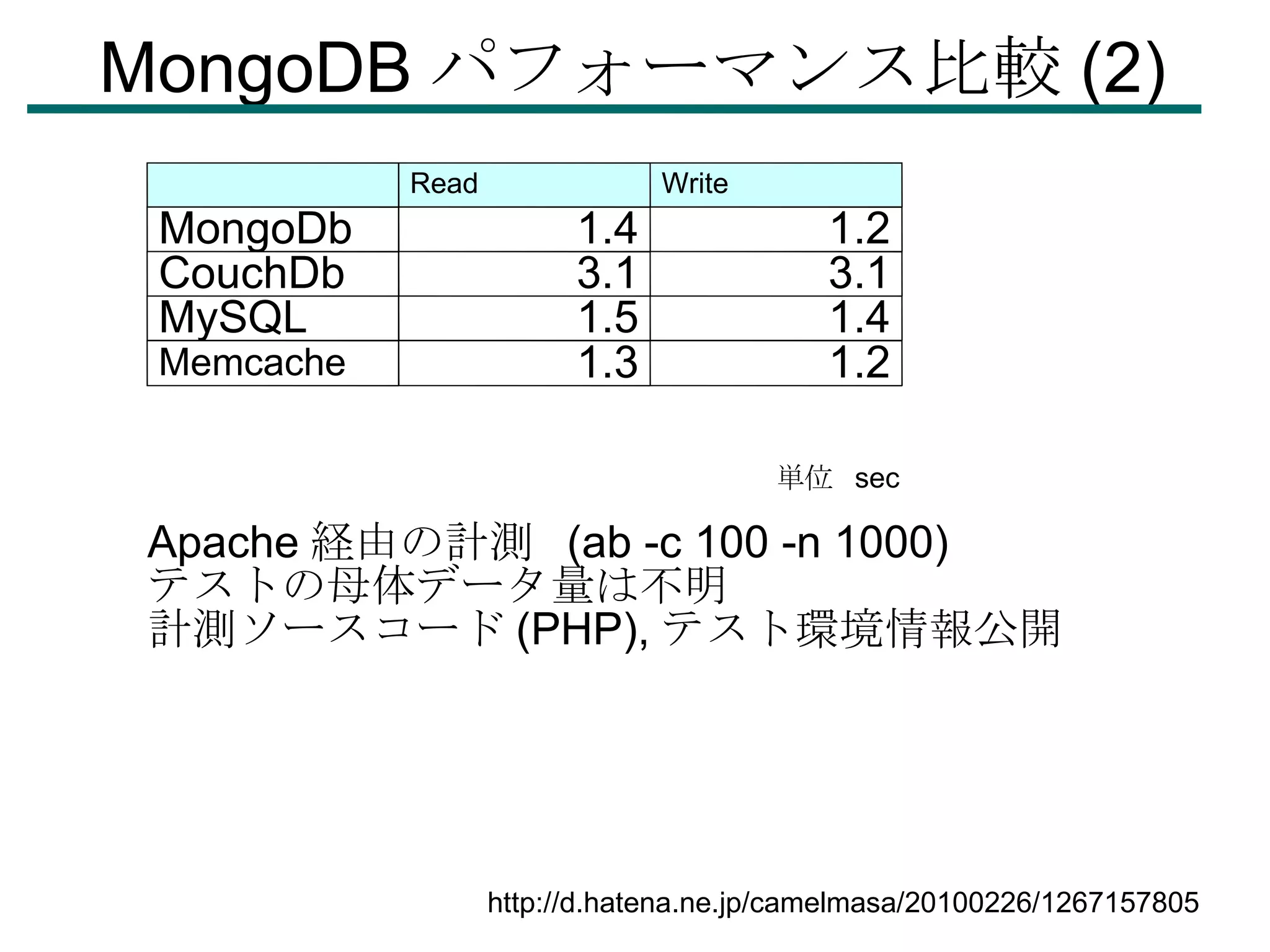 MongoDB パフォーマンス比較 (2)

| | Read | Write |
|---|---|---|
| MongoDb | 1.4 | 1.2 |
| CouchDb | 3.1 | 3.1 |
| MySQL | 1.5 | 1.4 |
| Memcache | 1.3 | 1.2 |

単位 sec

Apache 経由の計測 (ab -c 100 -n 1000)
テストの母体データ量は不明
計測ソースコード (PHP), テスト環境情報公開

http://d.hatena.ne.jp/camelmasa/20100226/1267157805